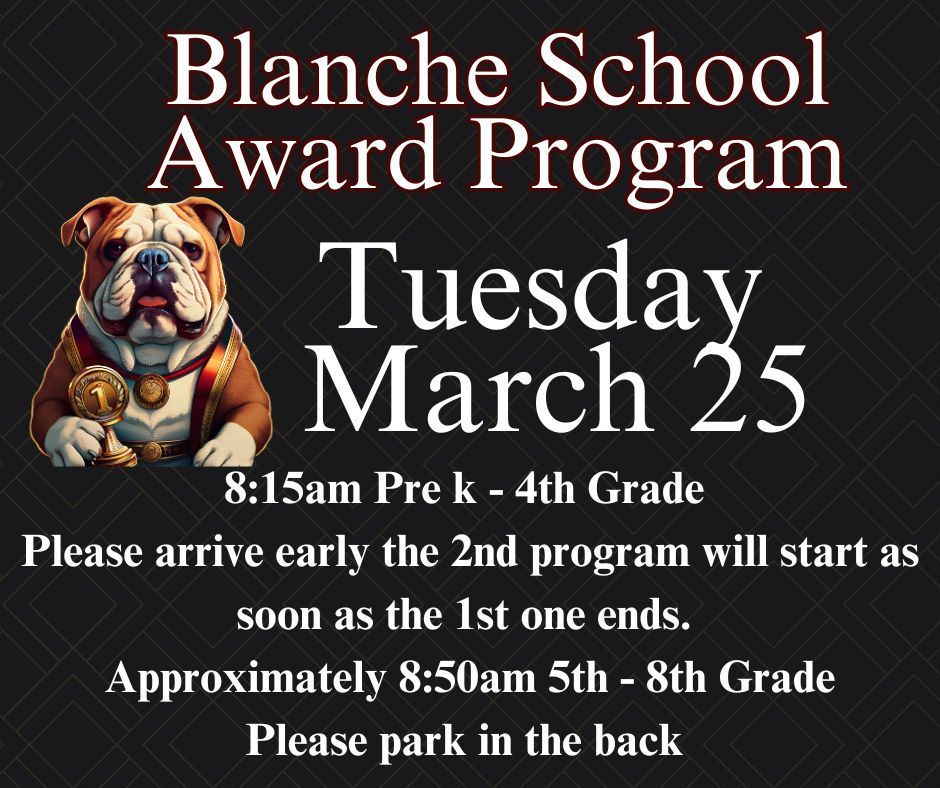 Blanche School
Award Program

Tuesday
March 25

1

8:15am Pre k - 4th Grade

Please arrive early the 2nd program will start as soon as the 1st one ends.

Approximately 8:50am 5th - 8th Grade

Please park in the back